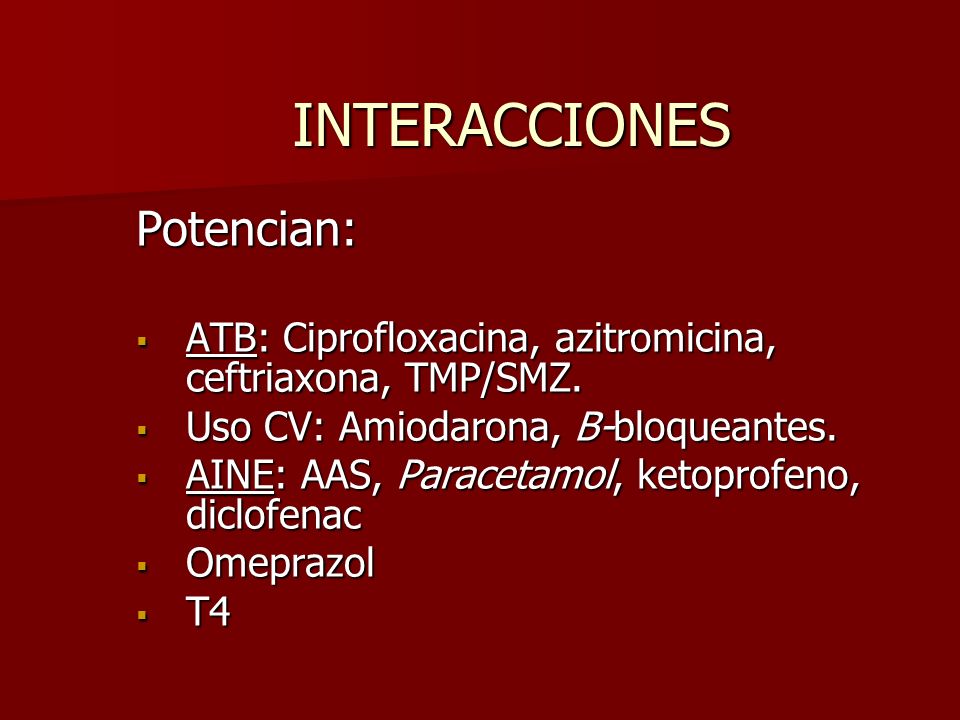 INTERACCIONES

Potencian:

- ATB: Ciprofloxacina, azitromicina, ceftriaxona, TMP/SMZ.
- Uso CV: Amiodarona, B-bloqueantes.
- AINE: AAS, Paracetamol, ketoprofeno, diclofenac
- Omeprazol
- T4